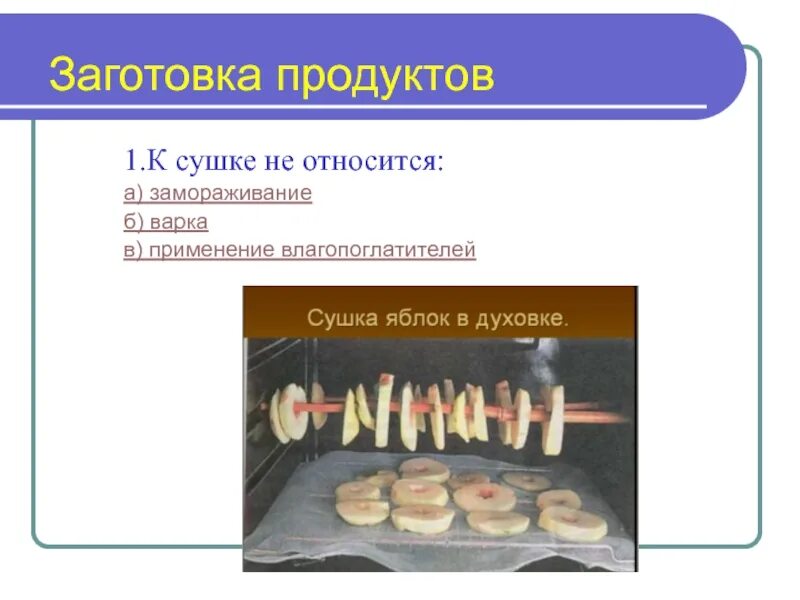 Заготовка продуктов

1.К сушке не относится:
а) замораживание
б) варка
в) применение влагопоглатителей

Сушка яблок в духовке.